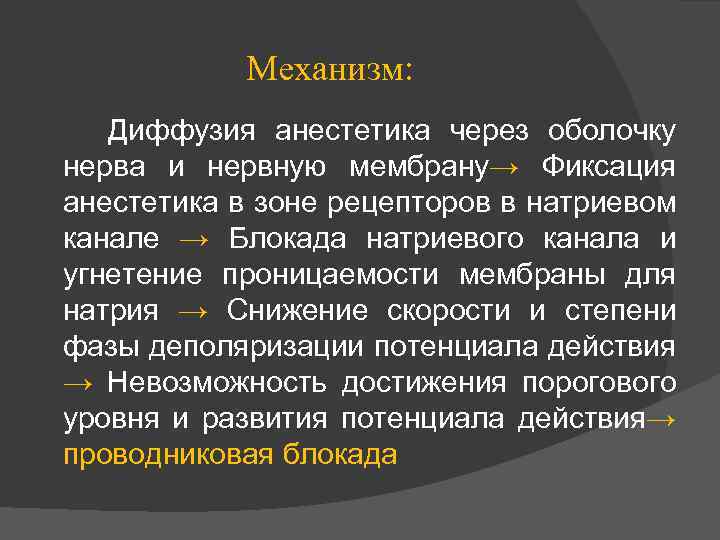 Механизм:

Диффузия анестетика через оболочку нерва и нервную мембрану→ Фиксация анестетика в зоне рецепторов в натриевом канале → Блокада натриевого канала и угнетение проницаемости мембраны для натрия → Снижение скорости и степени фазы деполяризации потенциала действия → Невозможность достижения порогового уровня и развития потенциала действия→ проводниковая блокада